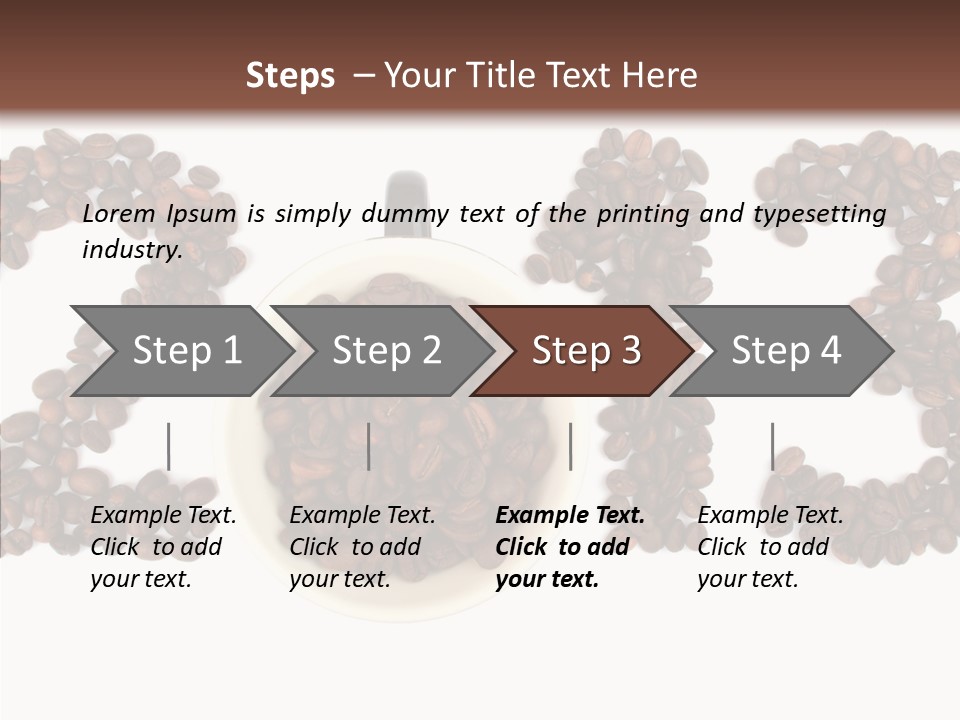 Steps – Your Title Text Here

Lorem Ipsum is simply dummy text of the printing and typesetting industry.

Step 1

Step 2

Step 3

Step 4

Example Text. Click to add your text.

Example Text. Click to add your text.

Example Text. Click to add your text.

Example Text. Click to add your text.